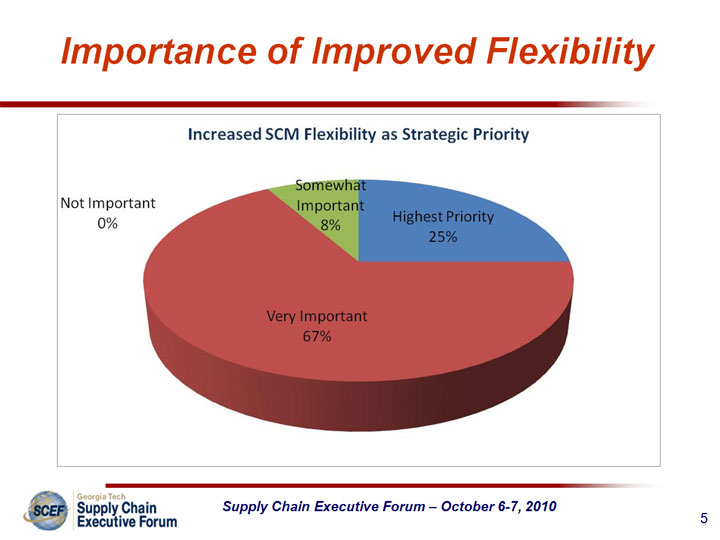 Importance of Improved Flexibility

Increased SCM Flexibility as Strategic Priority

Not Important
0%

Somewhat Important
8%

Highest Priority
25%

Very Important
67%

SCEF

Georgia Tech
Supply Chain
Executive Forum

Supply Chain Executive Forum – October 6-7, 2010

5